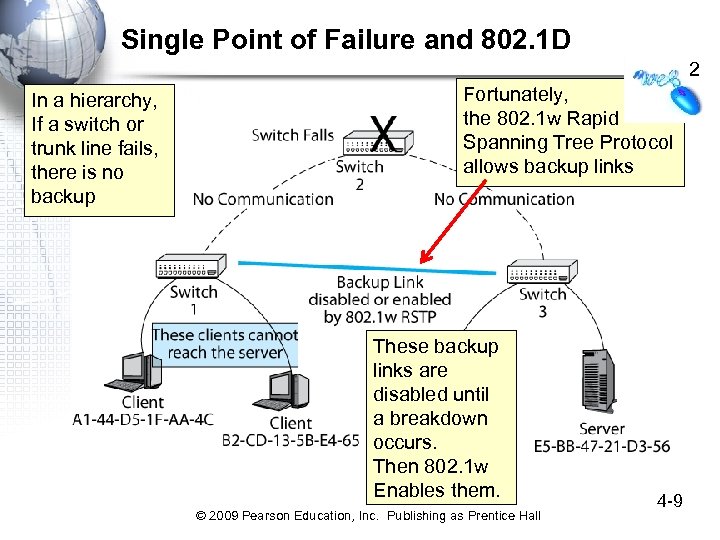 Single Point of Failure and 802.1D

2

In a hierarchy, If a switch or trunk line fails, there is no backup

Fortunately, the 802.1w Rapid Spanning Tree Protocol allows backup links

Switch Fails

X

Switch 2

No Communication

No Communication

Switch 1

Backup Link disabled or enabled by 802.1w RSTP

Switch 3

These clients cannot reach the server

These backup links are disabled until a breakdown occurs. Then 802.1w Enables them.

Client A1-44-D5-1F-AA-4C

Client B2-CD-13-5B-E4-65

Server E5-BB-47-21-D3-56

4-9

© 2009 Pearson Education, Inc. Publishing as Prentice Hall